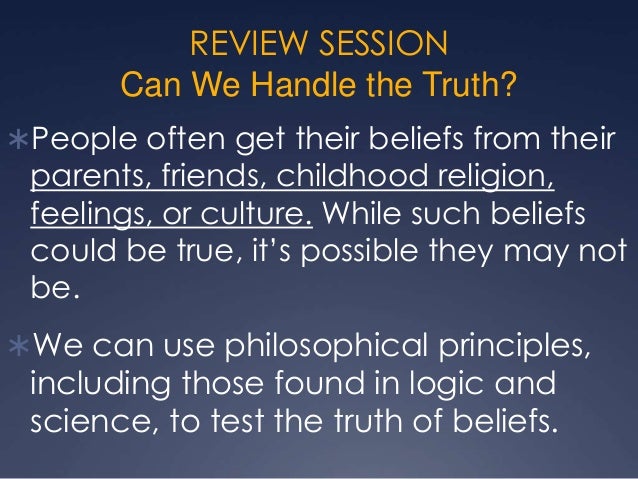 REVIEW SESSION
Can We Handle the Truth?

∗People often get their beliefs from their parents, friends, childhood religion, feelings, or culture. While such beliefs could be true, it's possible they may not be.

∗We can use philosophical principles, including those found in logic and science, to test the truth of beliefs.